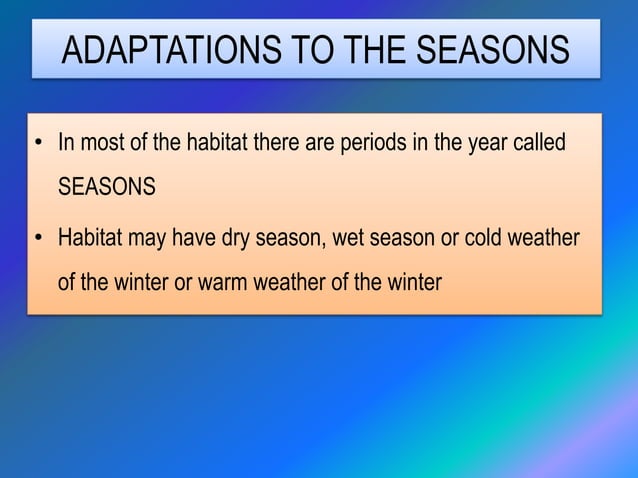 ADAPTATIONS TO THE SEASONS

• In most of the habitat there are periods in the year called SEASONS

• Habitat may have dry season, wet season or cold weather of the winter or warm weather of the winter